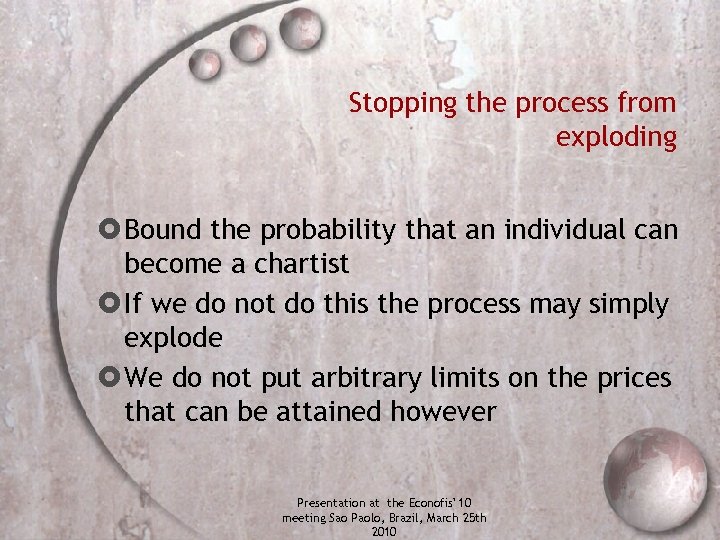 Stopping the process from exploding

Bound the probability that an individual can become a chartist

If we do not do this the process may simply explode

We do not put arbitrary limits on the prices that can be attained however

Presentation at the Econofis'10 meeting Sao Paolo, Brazil, March 25th 2010